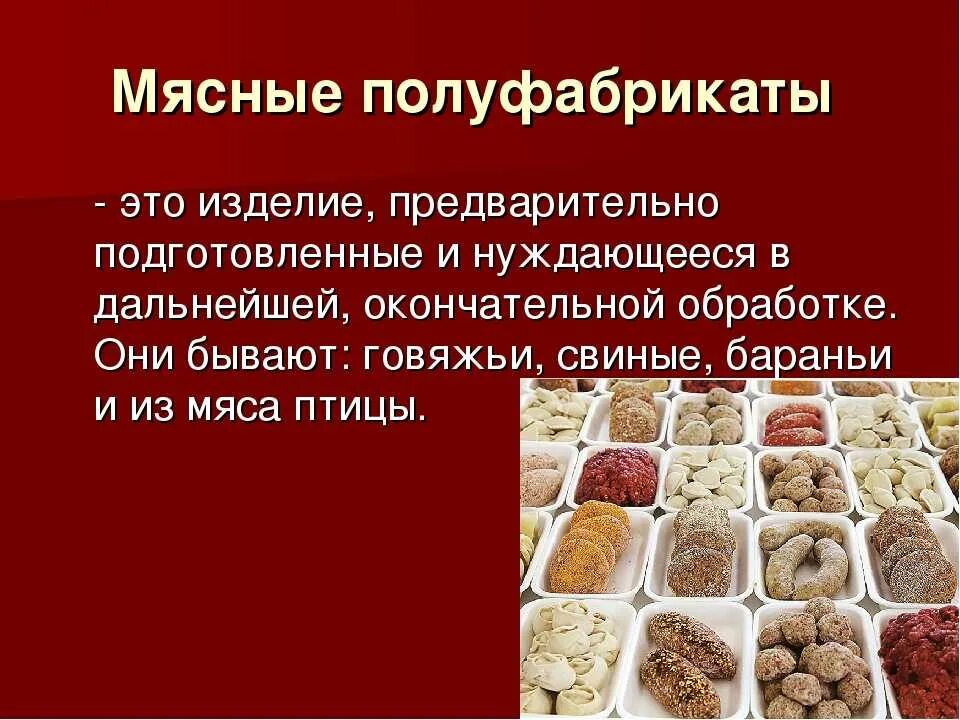 Мясные полуфабрикаты

- это изделие, предварительно подготовленные и нуждающееся в дальнейшей, окончательной обработке. Они бывают: говяжьи, свиные, бараньи и из мяса птицы.